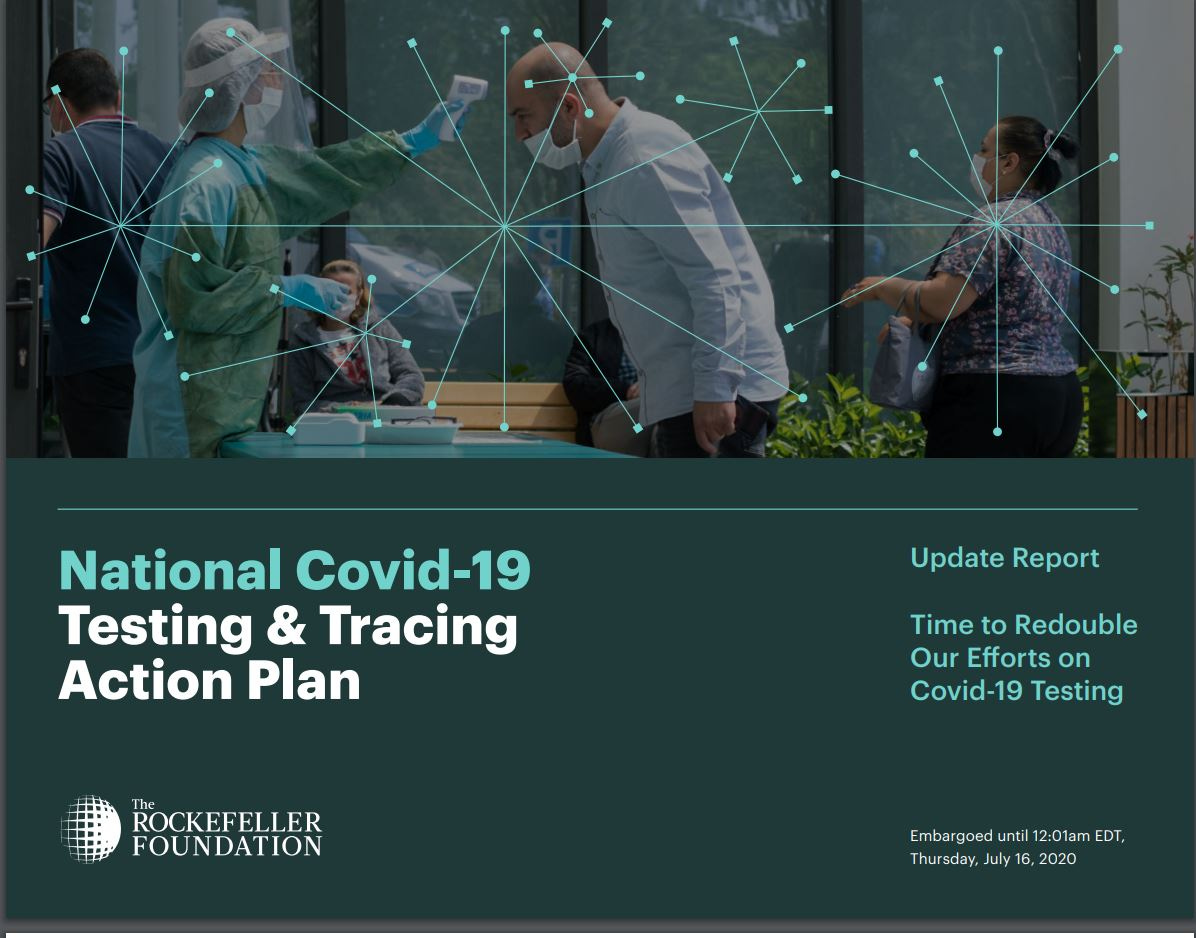 National Covid-19
Testing & Tracing
Action Plan

Update Report

Time to Redouble Our Efforts on Covid-19 Testing

The
ROCKEFELLER
FOUNDATION

Embargoed until 12:01am EDT, Thursday, July 16, 2020